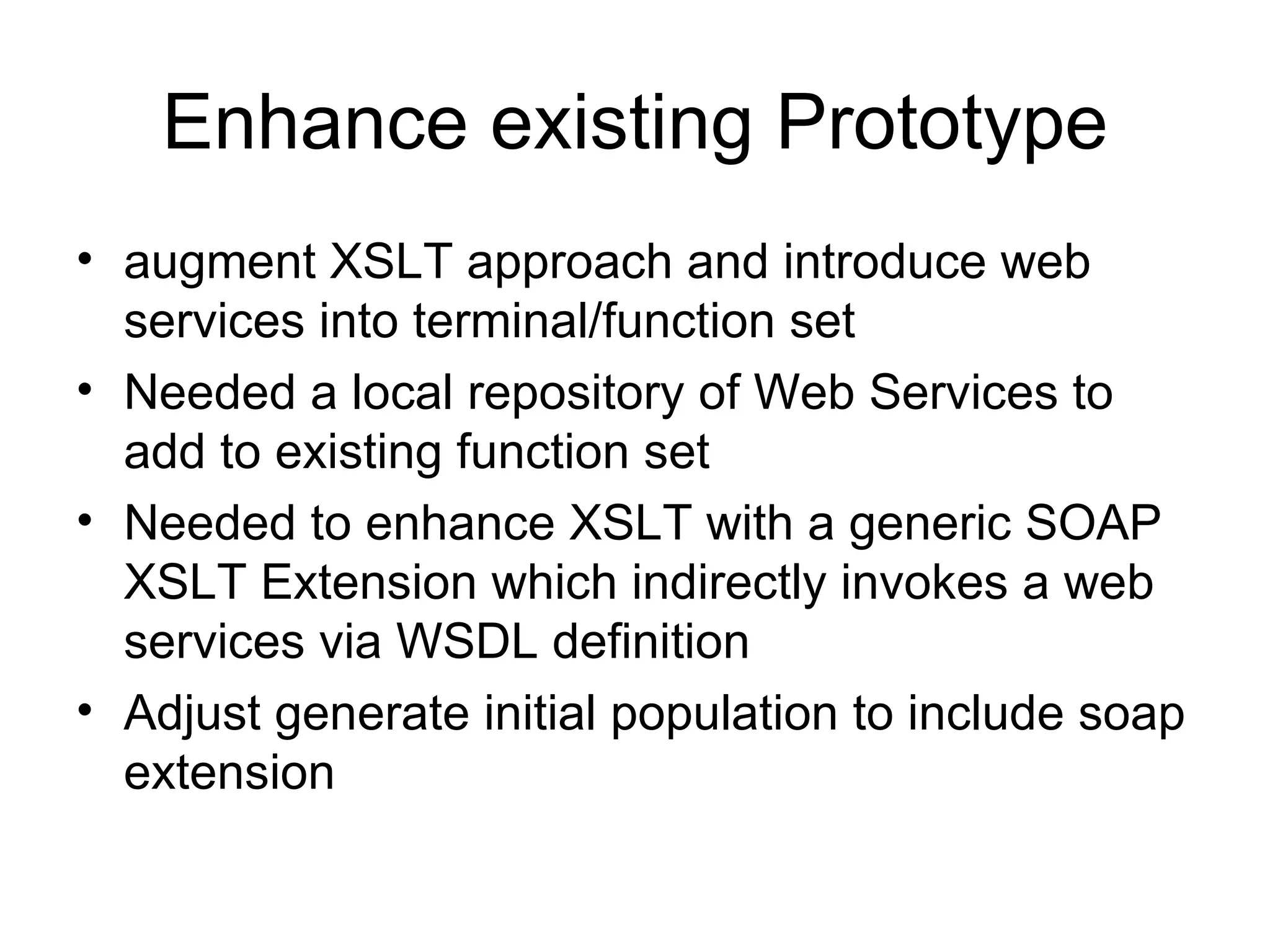 Enhance existing Prototype

• augment XSLT approach and introduce web services into terminal/function set
• Needed a local repository of Web Services to add to existing function set
• Needed to enhance XSLT with a generic SOAP XSLT Extension which indirectly invokes a web services via WSDL definition
• Adjust generate initial population to include soap extension